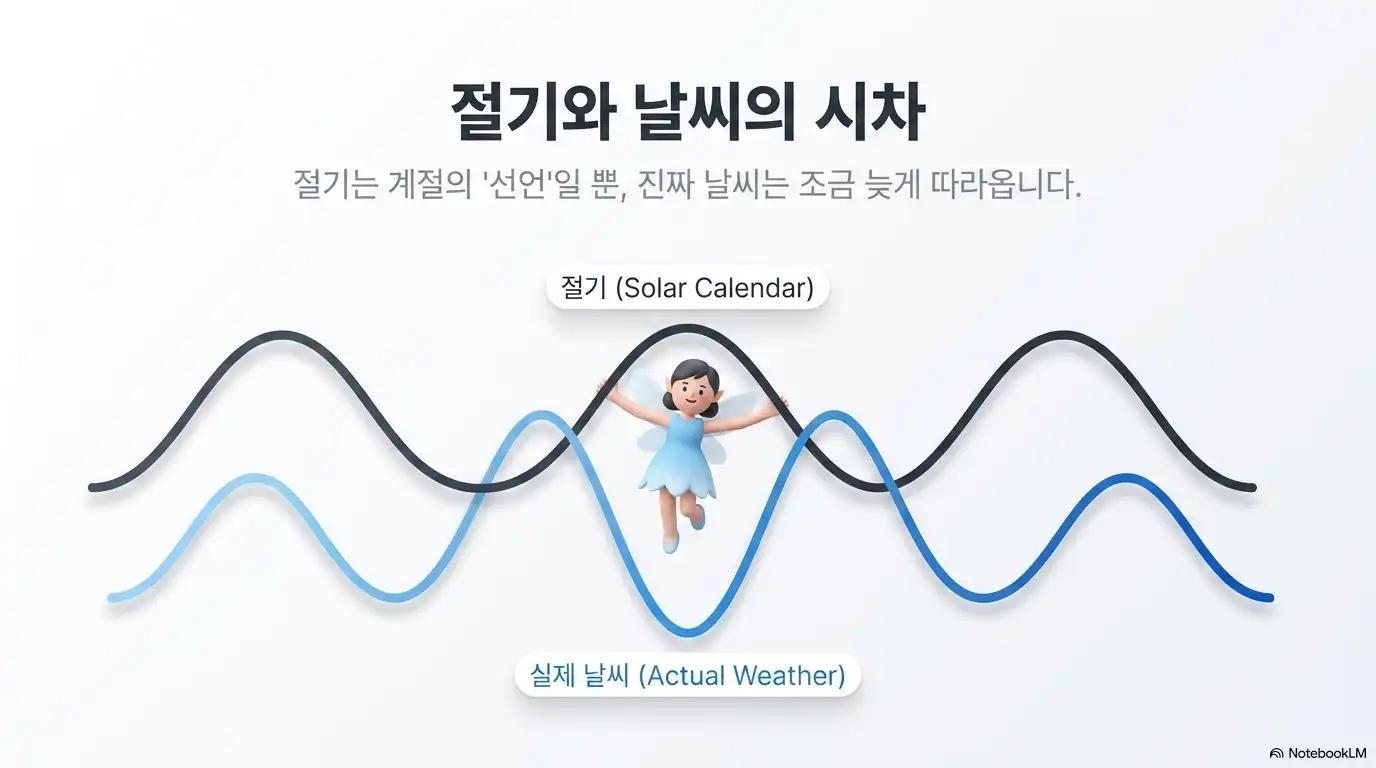 절기와 날씨의 시차

절기는 계절의 '선언'일 뿐, 진짜 날씨는 조금 늦게 따라옵니다.

절기 (Solar Calendar)

실제 날씨 (Actual Weather)

NotebookLM